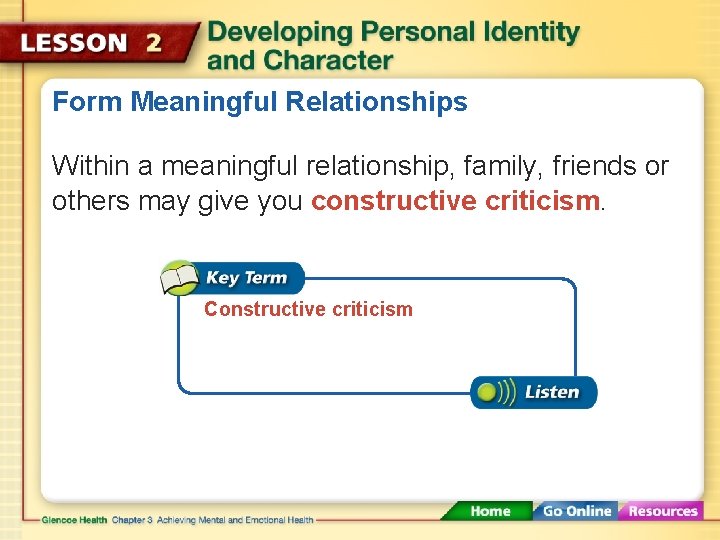 LESSON 2 Developing Personal Identity and Character

Form Meaningful Relationships

Within a meaningful relationship, family, friends or others may give you constructive criticism.

Key Term

Constructive criticism

Listen

Glencoe Health Chapter 3 Achieving Mental and Emotional Health

Home

Go Online

Resources